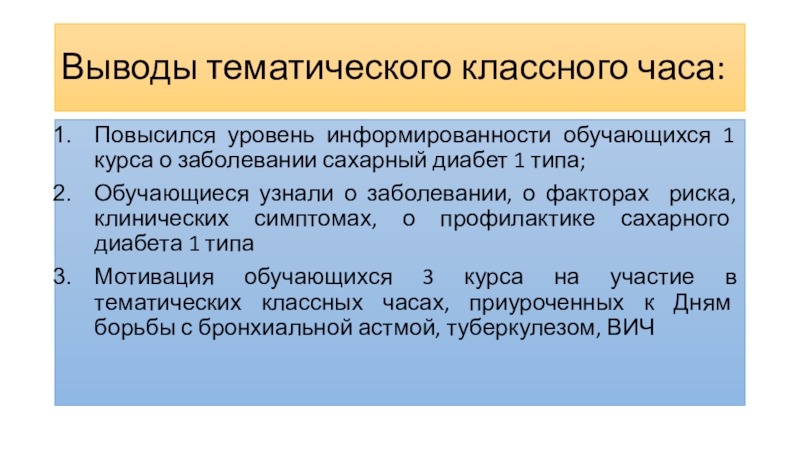 Выводы тематического классного часа:

1. Повысился уровень информированности обучающихся 1 курса о заболевании сахарный диабет 1 типа;

2. Обучающиеся узнали о заболевании, о факторах риска, клинических симптомах, о профилактике сахарного диабета 1 типа

3. Мотивация обучающихся 3 курса на участие в тематических классных часах, приуроченных к Дням борьбы с бронхиальной астмой, туберкулезом, ВИЧ